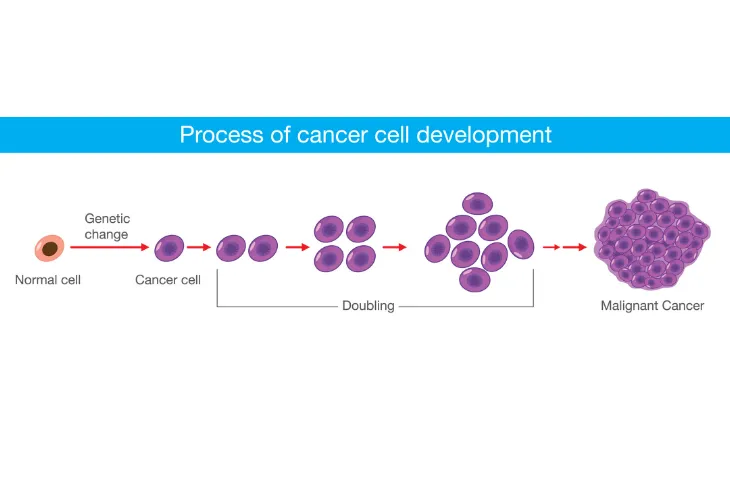 Process of cancer cell development

Genetic change

Normal cell

Cancer cell

Doubling

Malignant Cancer